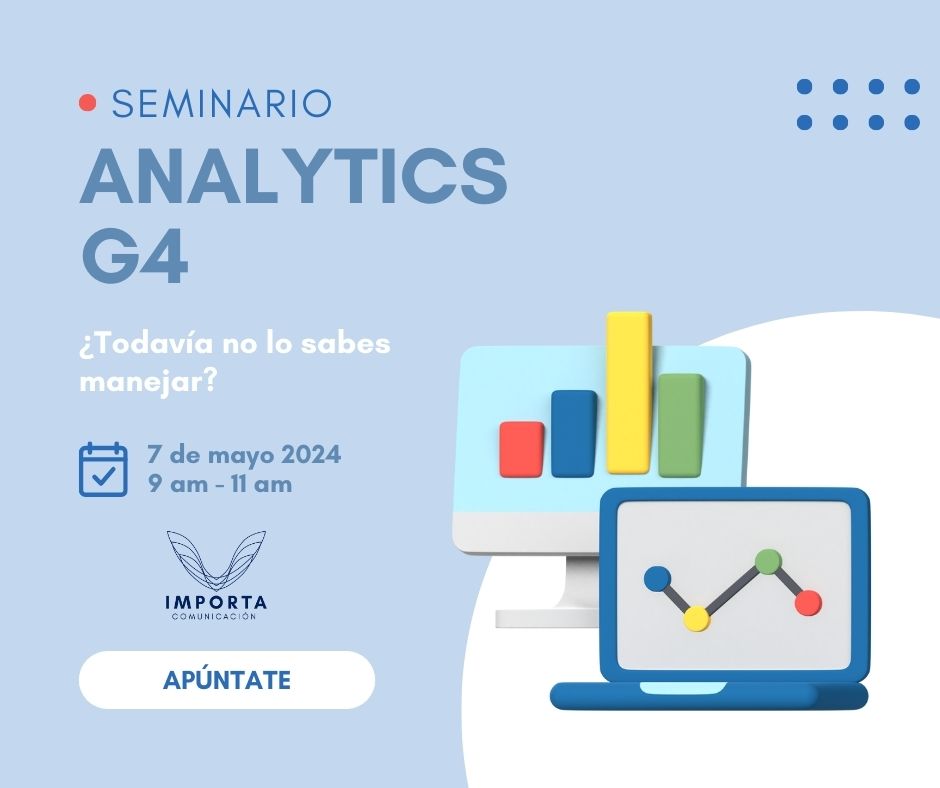 SEMINARIO

ANALYTICS G4

¿Todavía no lo sabes manejar?

7 de mayo 2024
9 am - 11 am

IMPORTA
COMUNICACIÓN

APÚNTATE